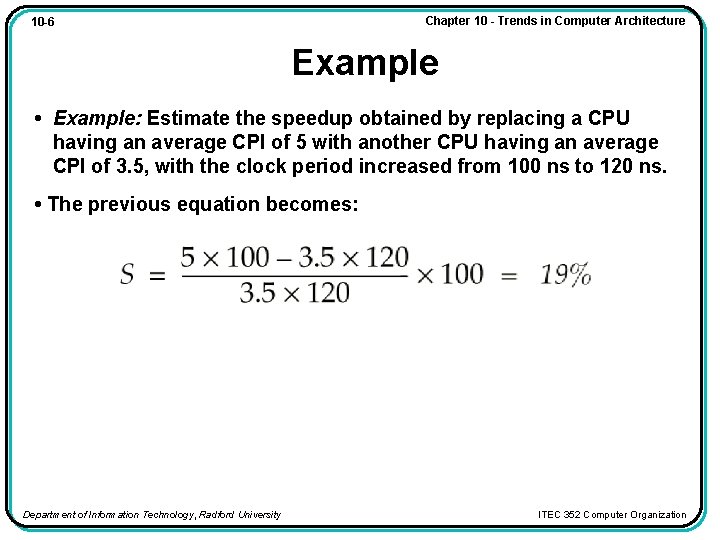 10-6

Chapter 10 - Trends in Computer Architecture

Example

• Example: Estimate the speedup obtained by replacing a CPU having an average CPI of 5 with another CPU having an average CPI of 3.5, with the clock period increased from 100 ns to 120 ns.

• The previous equation becomes:

$S = \frac{5 \times 100 - 3.5 \times 120}{3.5 \times 120} \times 100 = 19\%$

Department of Information Technology, Radford University

ITEC 352 Computer Organization